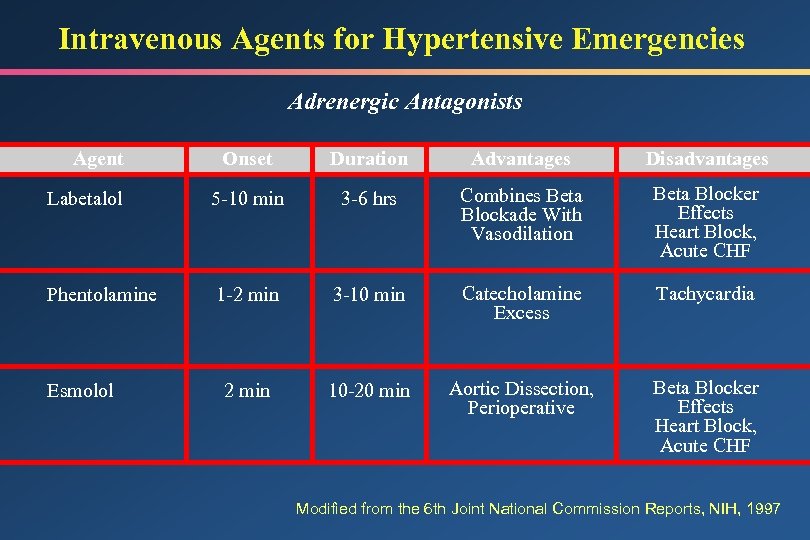 Intravenous Agents for Hypertensive Emergencies

Adrenergic Antagonists

| Agent | Onset | Duration | Advantages | Disadvantages |
|---|---|---|---|---|
| Labetalol | 5-10 min | 3-6 hrs | Combines Beta Blockade With Vasodilation | Beta Blocker Effects Heart Block, Acute CHF |
| Phentolamine | 1-2 min | 3-10 min | Catecholamine Excess | Tachycardia |
| Esmolol | 2 min | 10-20 min | Aortic Dissection, Perioperative | Beta Blocker Effects Heart Block, Acute CHF |

Modified from the 6th Joint National Commission Reports, NIH, 1997